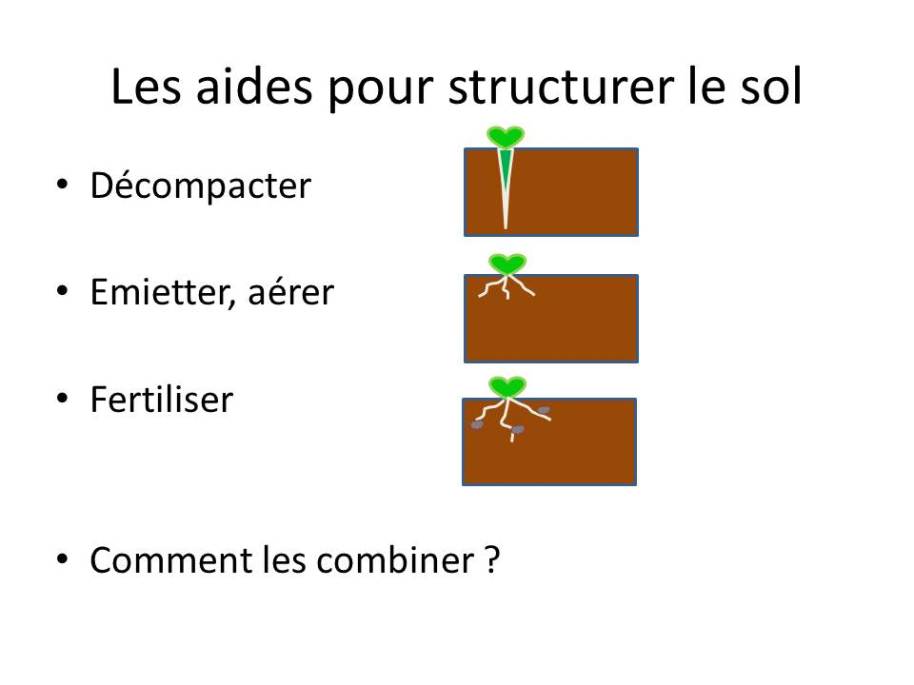 Les aides pour structurer le sol

• Décompacter

• Emietter, aérer

• Fertiliser

• Comment les combiner ?